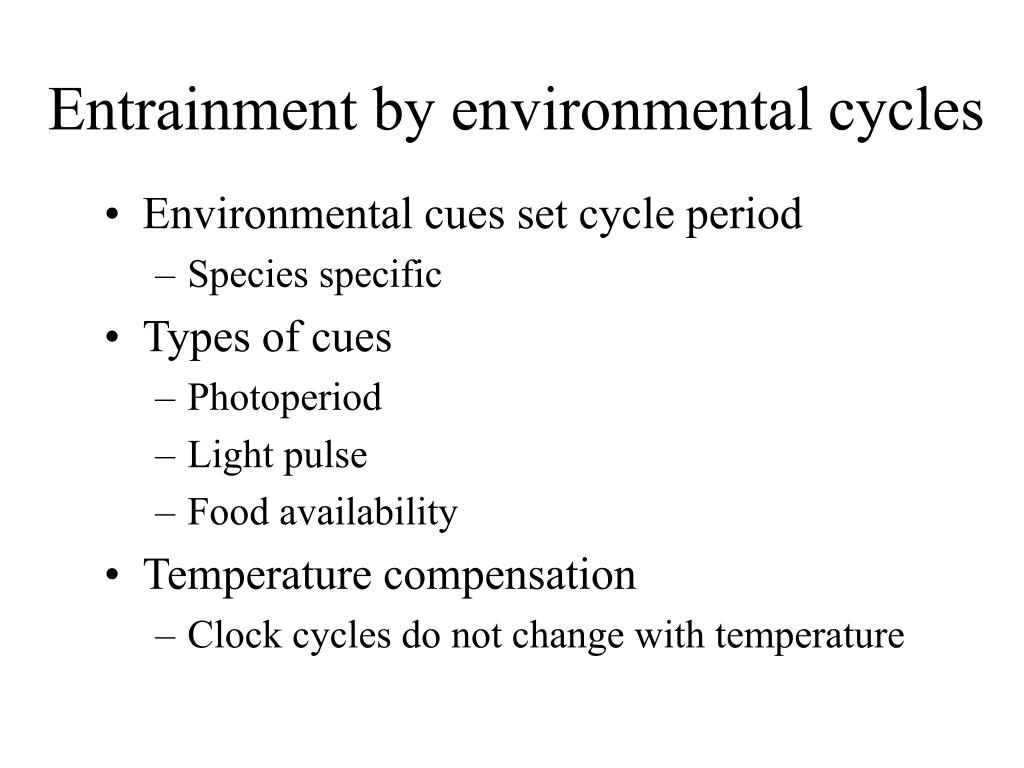 Entrainment by environmental cycles

• Environmental cues set cycle period
– Species specific
• Types of cues
– Photoperiod
– Light pulse
– Food availability
• Temperature compensation
– Clock cycles do not change with temperature